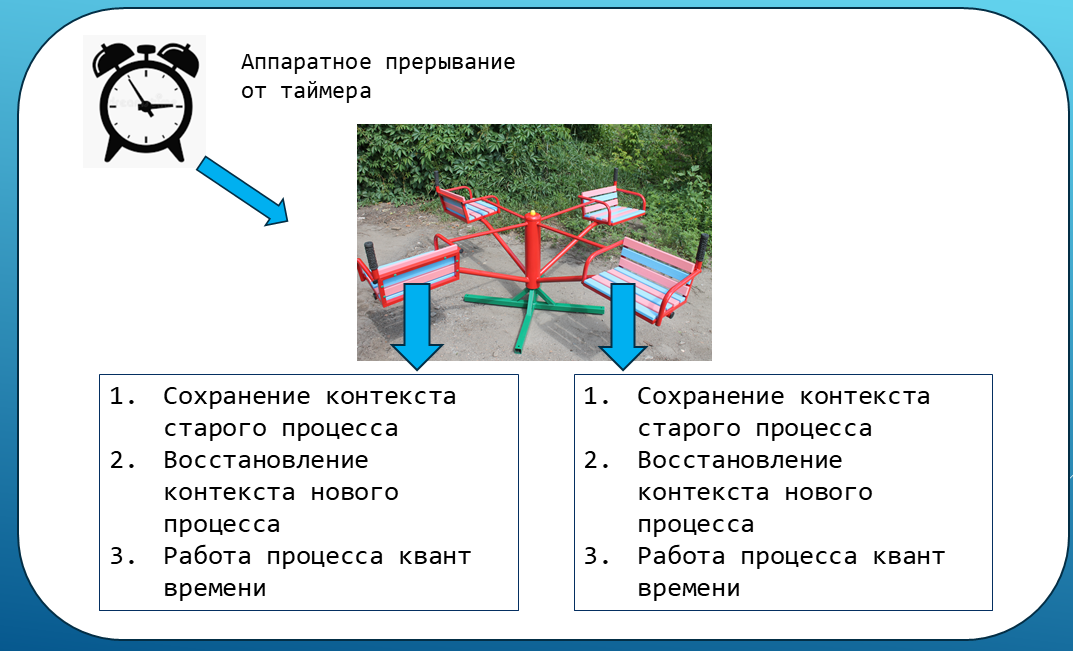 Аппаратное прерывание от таймера

1. Сохранение контекста старого процесса
2. Восстановление контекста нового процесса
3. Работа процесса квант времени

1. Сохранение контекста старого процесса
2. Восстановление контекста нового процесса
3. Работа процесса квант времени